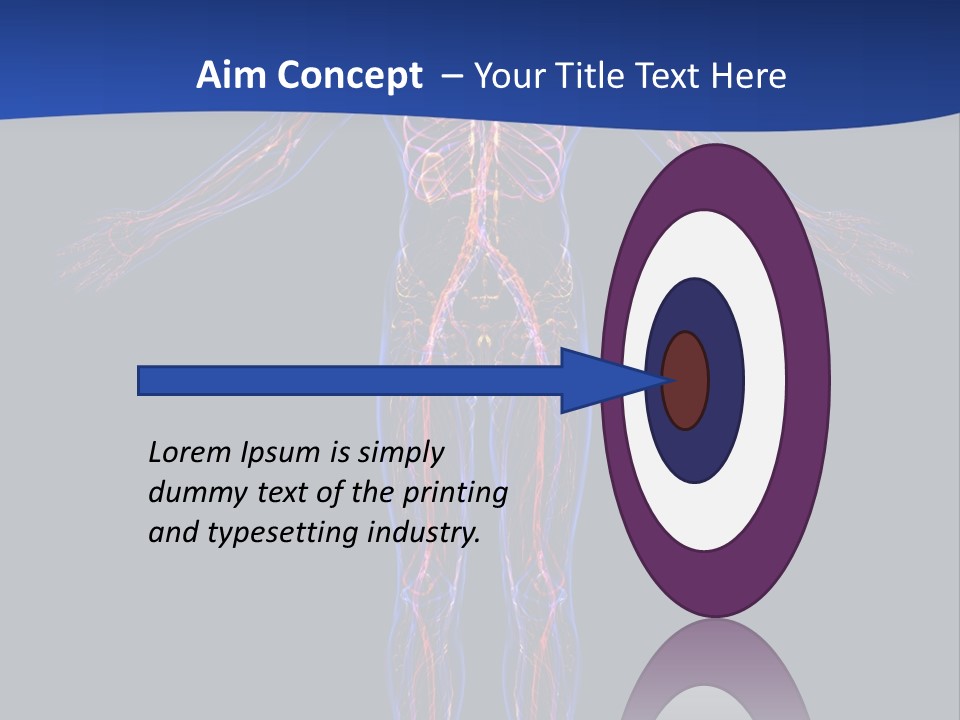 Aim Concept – Your Title Text Here

Lorem Ipsum is simply dummy text of the printing and typesetting industry.